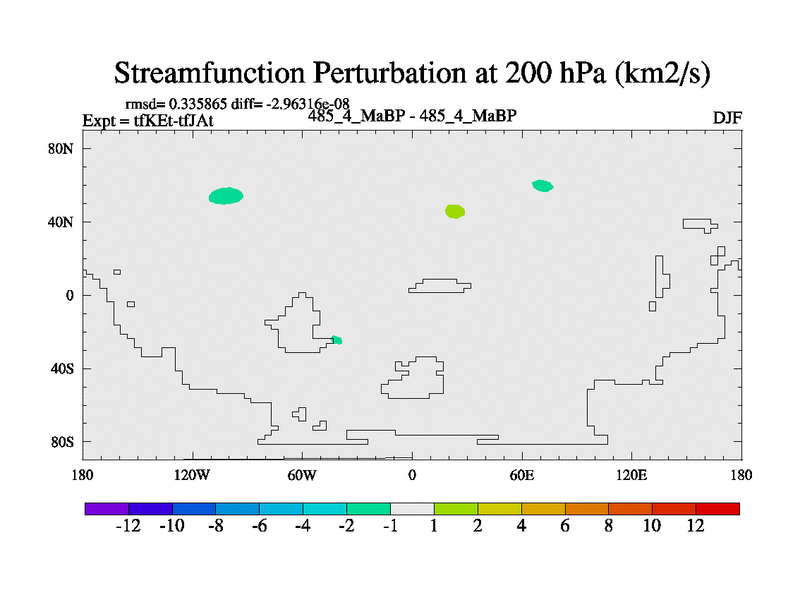 Streamfunction Perturbation at 200 hPa (km2/s)

rmsd= 0.335865 diff= -2.96316e-08
Expt = tfKEt-tfJAt
485_4_MaBP - 485_4_MaBP
DJF

80N
40N
0
40S
80S

180
120W
60W
0
60E
120E
180

-12
-10
-8
-6
-4
-2
-1
1
2
4
6
8
10
12